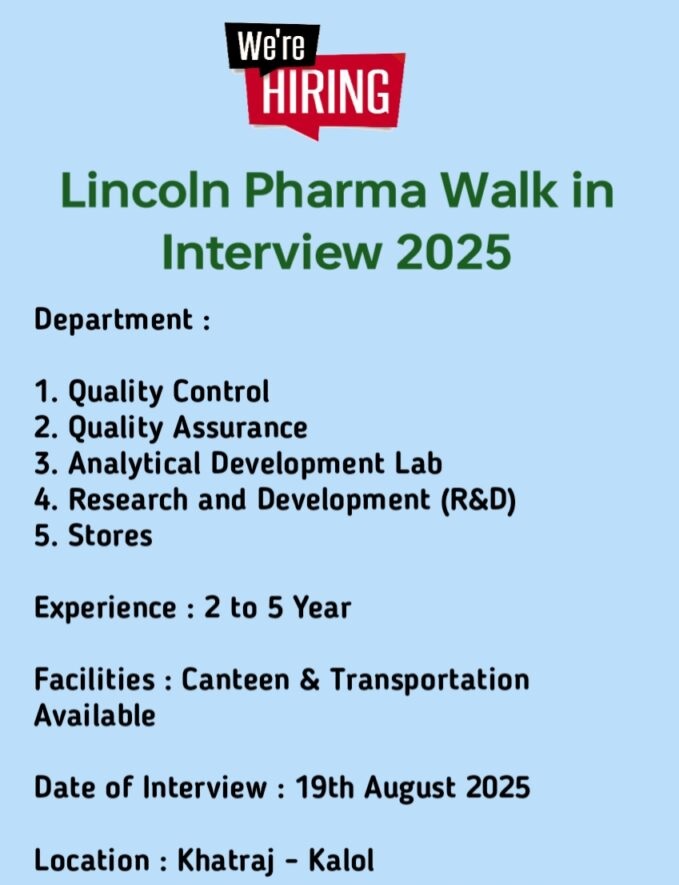 We're
HIRING

Lincoln Pharma Walk in Interview 2025

Department :

1. Quality Control
2. Quality Assurance
3. Analytical Development Lab
4. Research and Development (R&D)
5. Stores

Experience : 2 to 5 Year

Facilities : Canteen & Transportation Available

Date of Interview : 19th August 2025

Location : Khatraj - Kalol